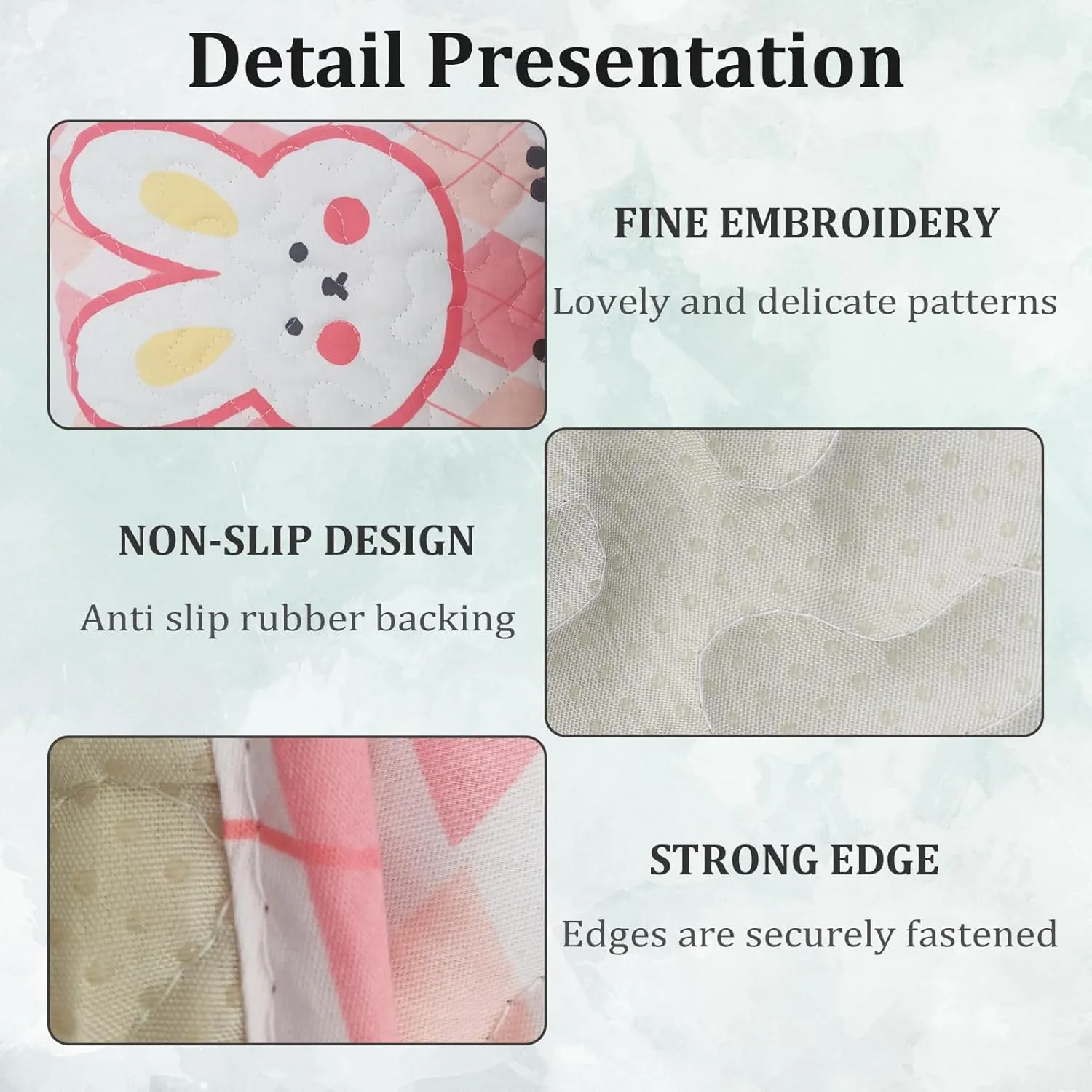 Detail Presentation

FINE EMBROIDERY

Lovely and delicate patterns

NON-SLIP DESIGN

Anti slip rubber backing

STRONG EDGE

Edges are securely fastened